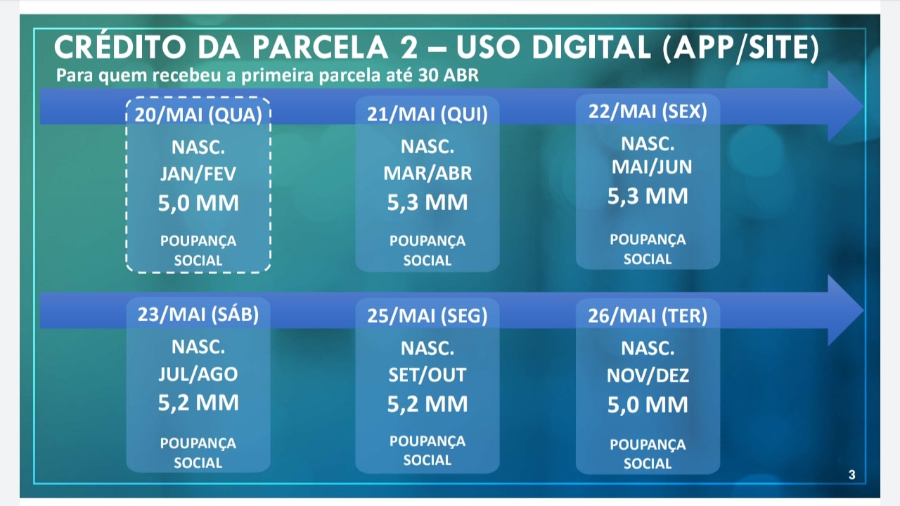 CRÉDITO DA PARCELA 2 – USO DIGITAL (APP/SITE)
Para quem recebeu a primeira parcela até 30 ABR

20/MAI (QUA)
NASC.
JAN/FEV
5,0 MM
POUPANÇA SOCIAL

21/MAI (QUI)
NASC.
MAR/ABR
5,3 MM
POUPANÇA SOCIAL

22/MAI (SEX)
NASC.
MAI/JUN
5,3 MM
POUPANÇA SOCIAL

23/MAI (SÁB)
NASC.
JUL/AGO
5,2 MM
POUPANÇA SOCIAL

25/MAI (SEG)
NASC.
SET/OUT
5,2 MM
POUPANÇA SOCIAL

26/MAI (TER)
NASC.
NOV/DEZ
5,0 MM
POUPANÇA SOCIAL

3